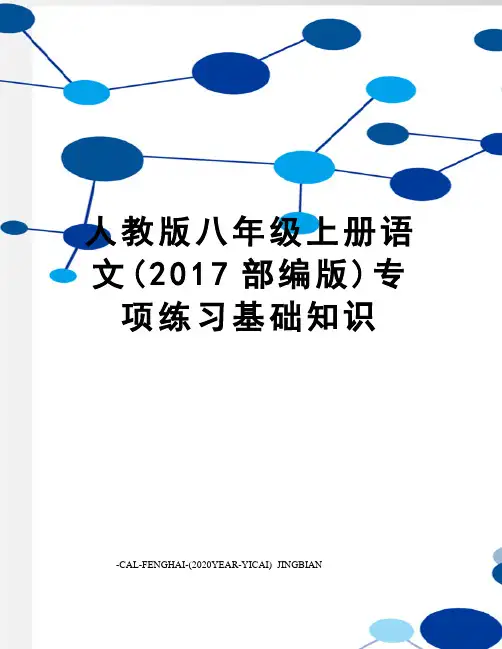 人教版八年级上册语文(2017部编版)专项练习基础知识

-CAL-FENGHAI-(2020YEAR-YICAI) JINGBIAN